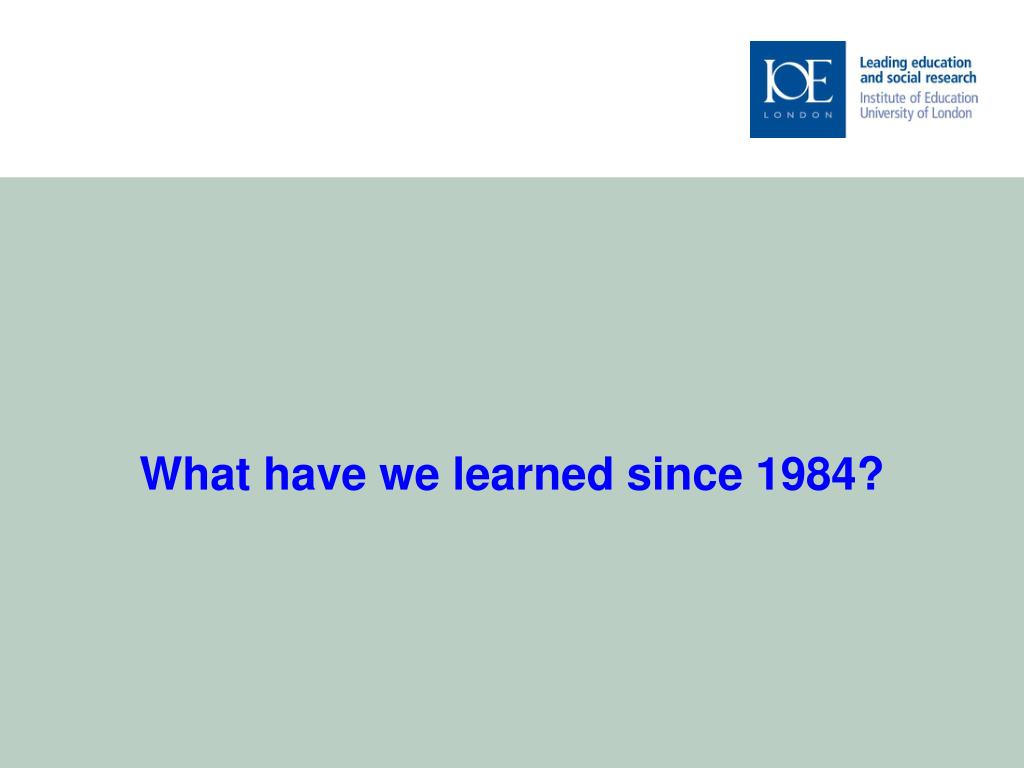 IOE
LONDON

Leading education and social research
Institute of Education
University of London

What have we learned since 1984?